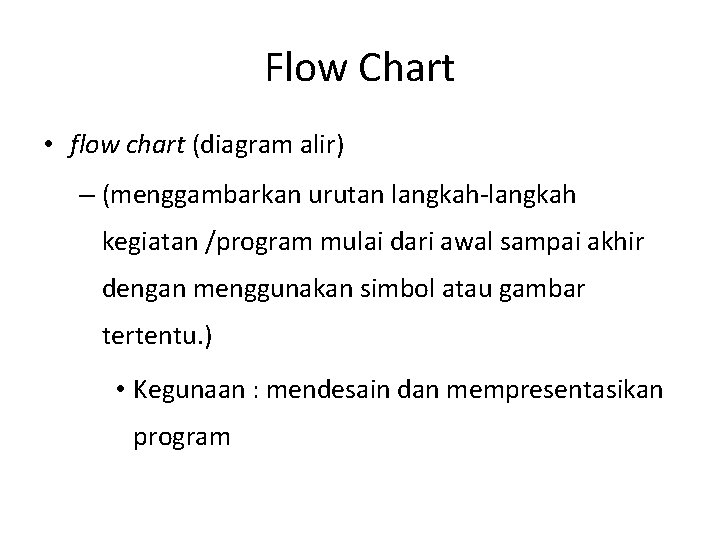 Flow Chart

• flow chart (diagram alir)

– (menggambarkan urutan langkah-langkah kegiatan /program mulai dari awal sampai akhir dengan menggunakan simbol atau gambar tertentu.)

• Kegunaan : mendesain dan mempresentasikan program